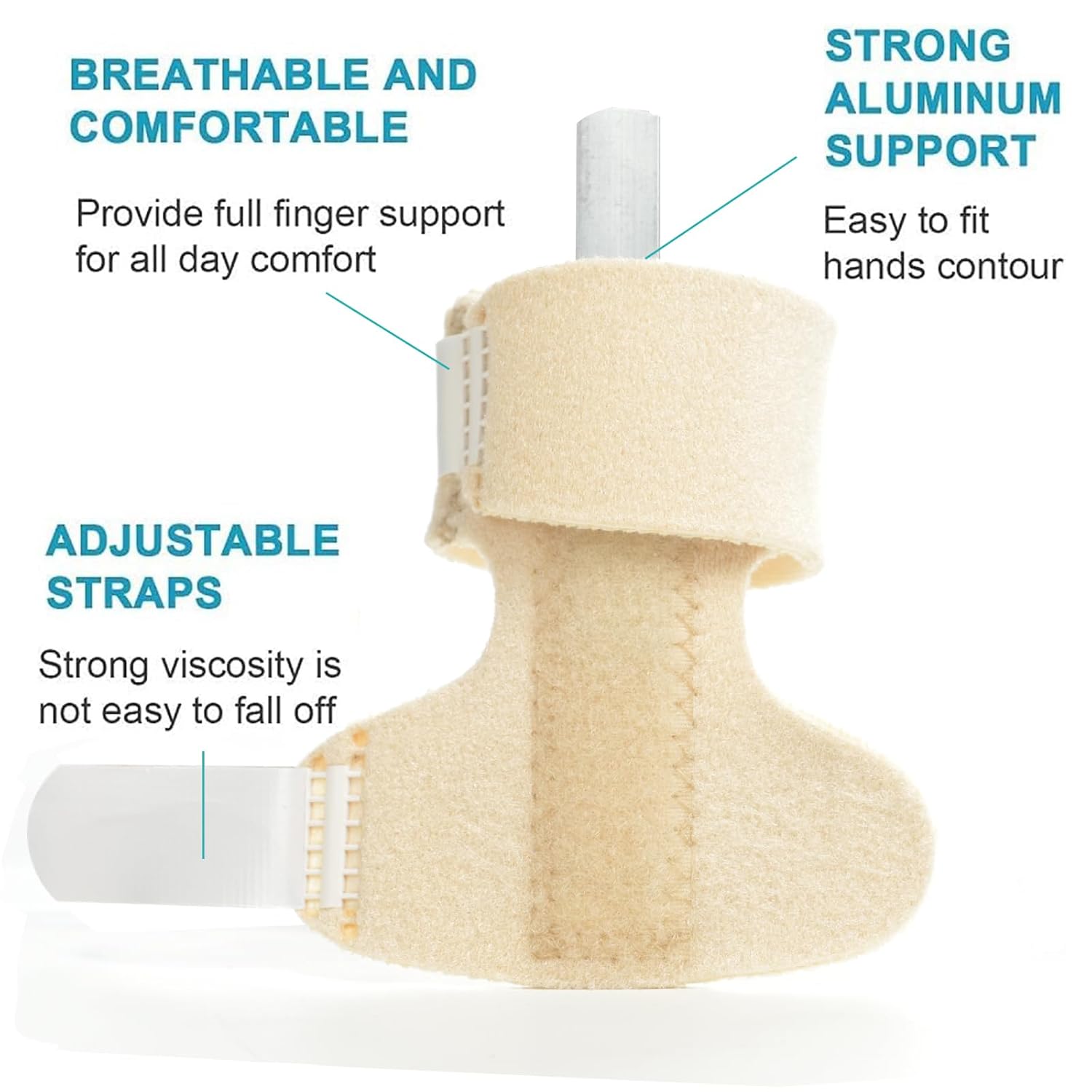 BREATHABLE AND COMFORTABLE

Provide full finger support for all day comfort

STRONG ALUMINUM SUPPORT

Easy to fit hands contour

ADJUSTABLE STRAPS

Strong viscosity is not easy to fall off